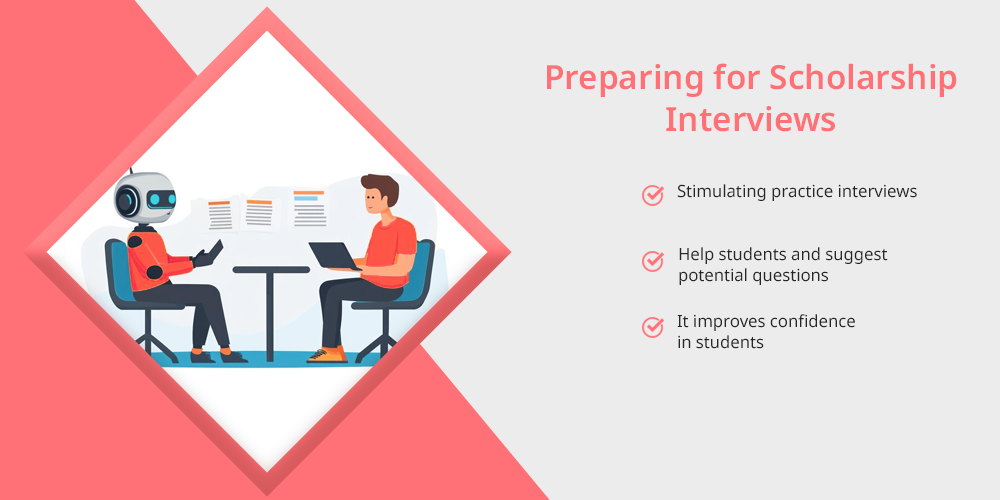 Preparing for Scholarship Interviews

Stimulating practice interviews

Help students and suggest potential questions

It improves confidence in students